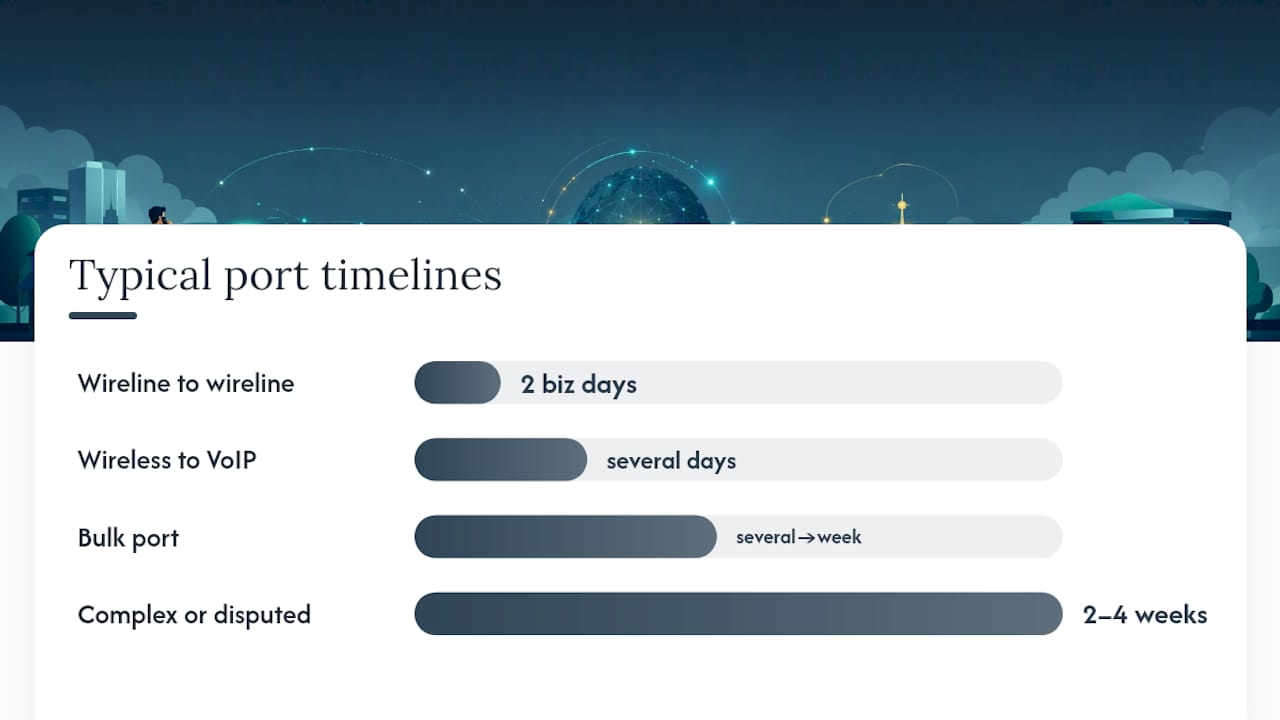 Typical port timelines

Wireline to wireline 2 biz days

Wireless to VoIP several days

Bulk port several→week

Complex or disputed 2–4 weeks